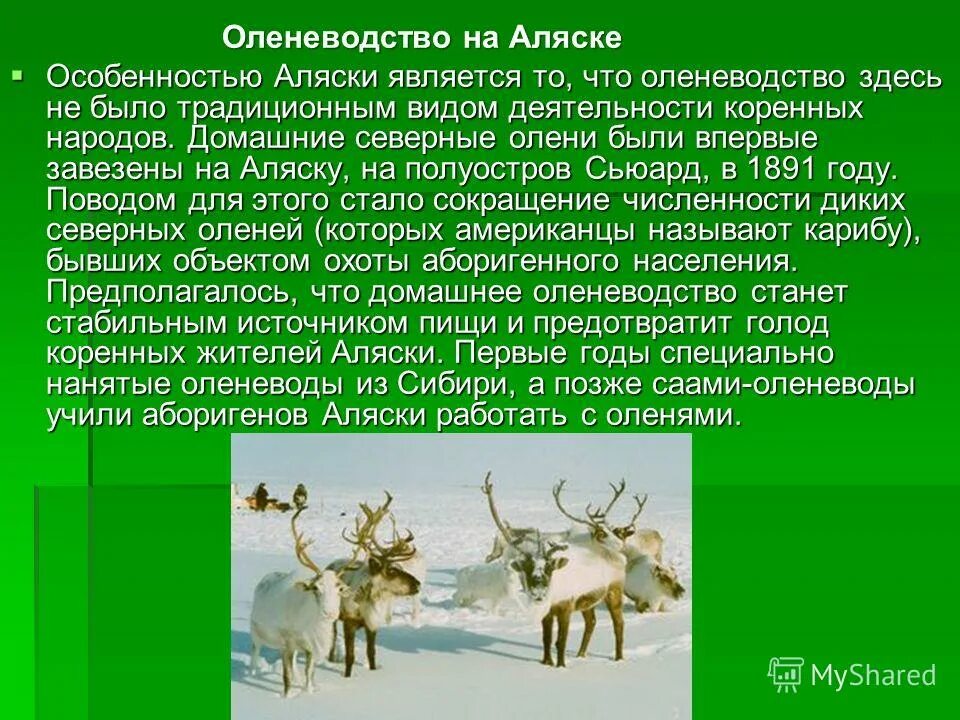 Оленеводство на Аляске

Особенностью Аляски является то, что оленеводство здесь не было традиционным видом деятельности коренных народов. Домашние северные олени были впервые завезены на Аляску, на полуостров Сьюард, в 1891 году. Поводом для этого стало сокращение численности диких северных оленей (которых американцы называют карибу), бывших объектом охоты аборигенного населения. Предполагалось, что домашнее оленеводство станет стабильным источником пищи и предотвратит голод коренных жителей Аляски. Первые годы специально нанятые оленеводы из Сибири, а позже саами-оленеводы учили аборигенов Аляски работать с оленями.

MyShared